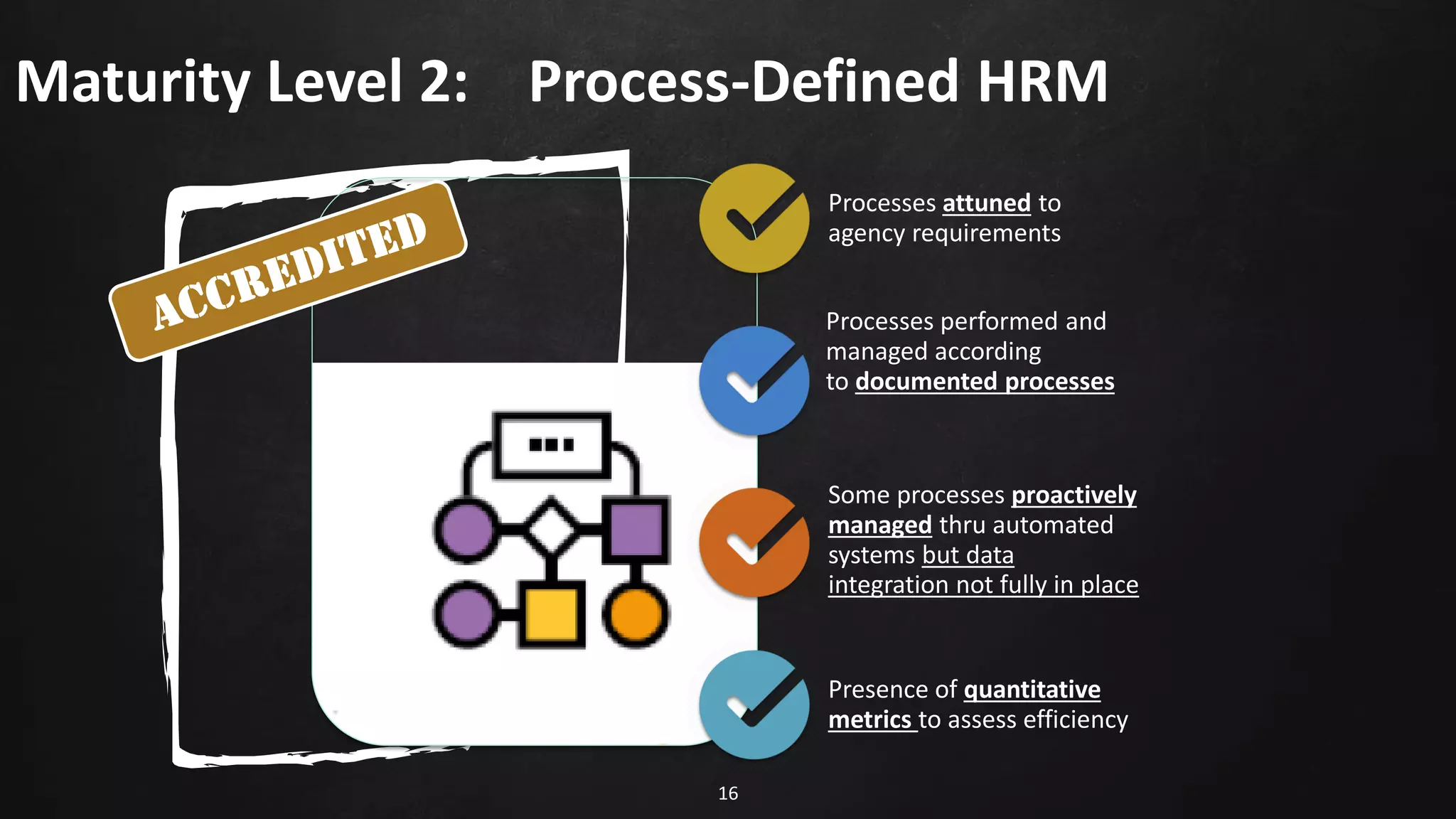 Maturity Level 2: Process-Defined HRM

ACCREDITED

Processes attuned to agency requirements

Processes performed and managed according to documented processes

Some processes proactively managed thru automated systems but data integration not fully in place

Presence of quantitative metrics to assess efficiency

16